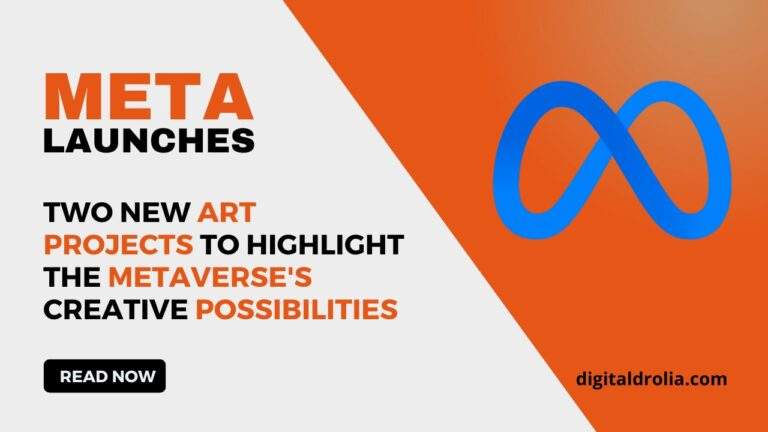 META
LAUNCHES

TWO NEW ART PROJECTS TO HIGHLIGHT THE METAVERSE'S CREATIVE POSSIBILITIES

READ NOW

digitaldrolia.com